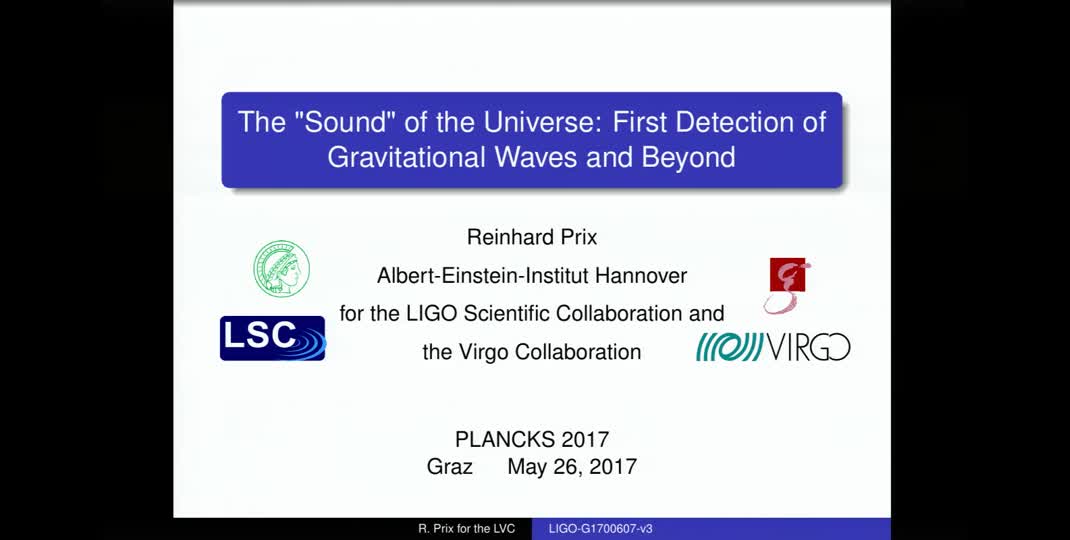 The "Sound" of the Universe: First Detection of Gravitational Waves and Beyond

Reinhard Prix
Albert-Einstein-Institut Hannover
for the LIGO Scientific Collaboration and
the Virgo Collaboration

LSC

VIRGO

PLANCKS 2017
Graz May 26, 2017

R. Prix for the LVC LIGO-G1700607-v3